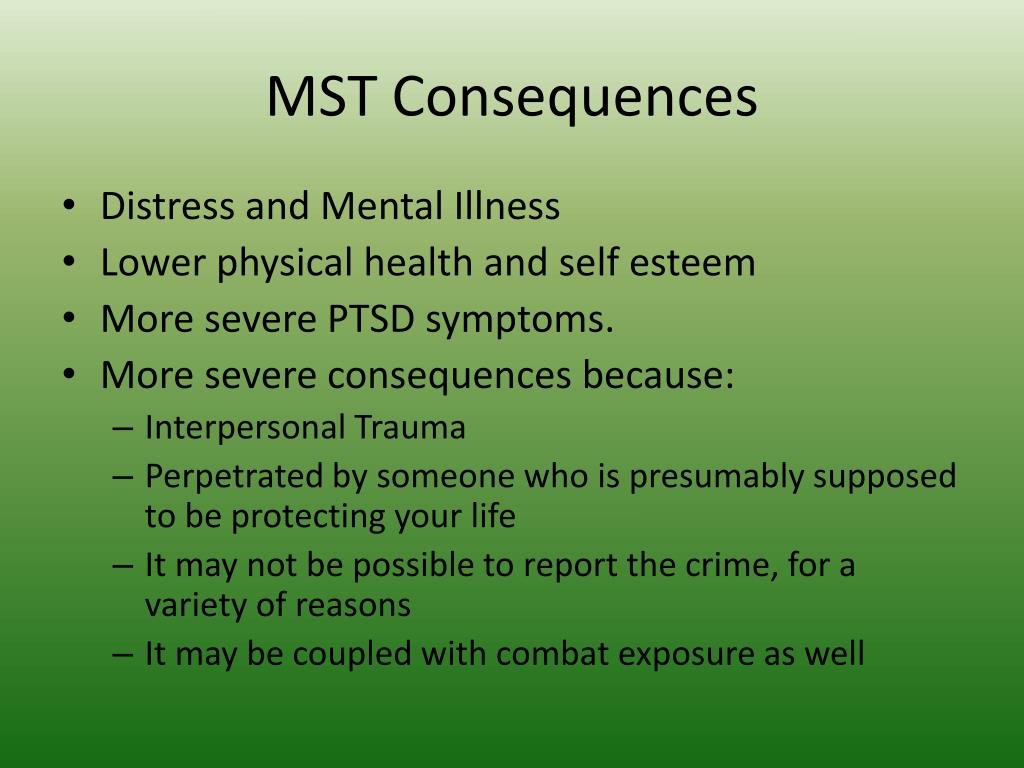 MST Consequences

• Distress and Mental Illness
• Lower physical health and self esteem
• More severe PTSD symptoms.
• More severe consequences because:
– Interpersonal Trauma
– Perpetrated by someone who is presumably supposed to be protecting your life
– It may not be possible to report the crime, for a variety of reasons
– It may be coupled with combat exposure as well